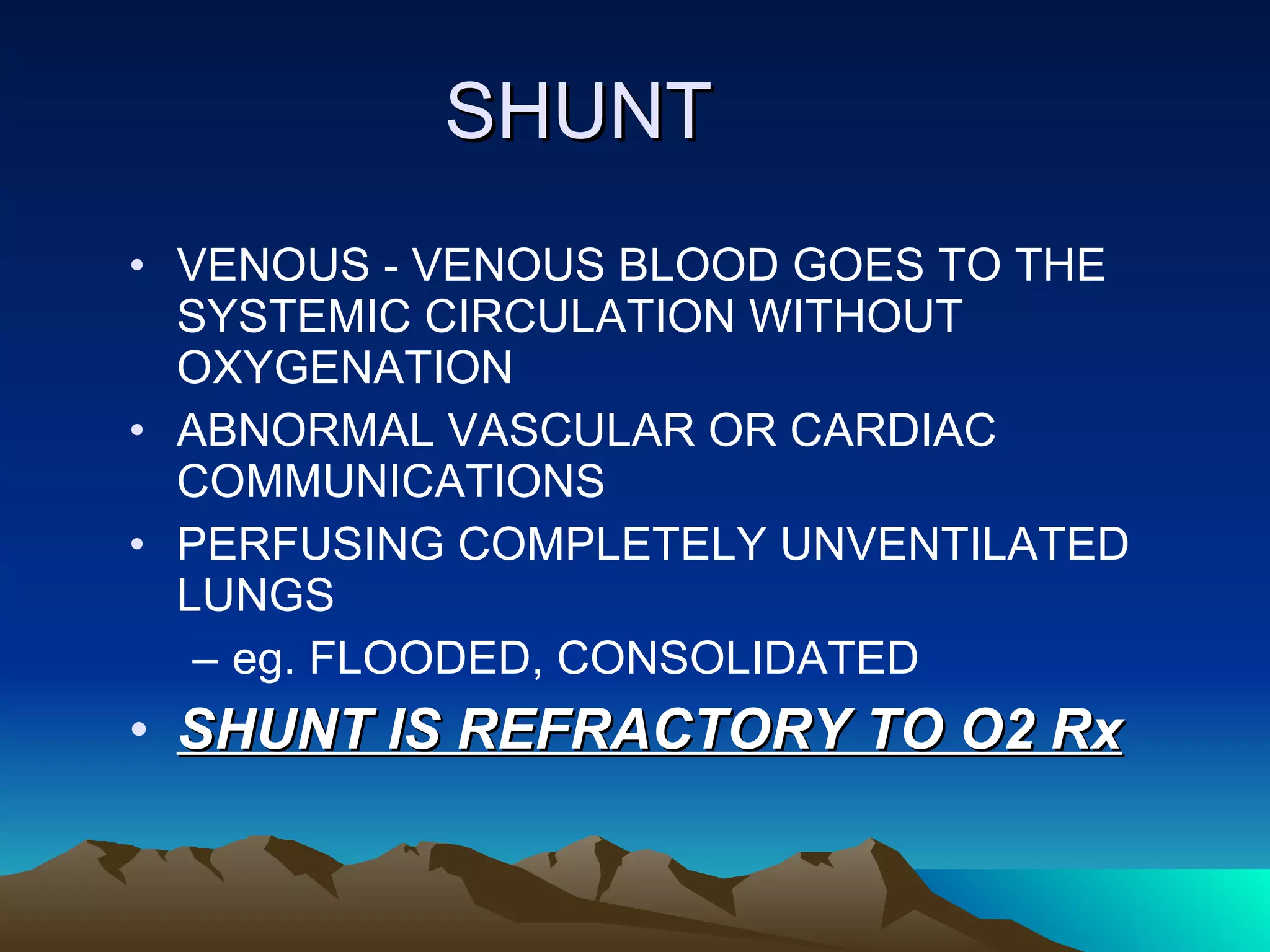 SHUNT

• VENOUS - VENOUS BLOOD GOES TO THE SYSTEMIC CIRCULATION WITHOUT OXYGENATION
• ABNORMAL VASCULAR OR CARDIAC COMMUNICATIONS
• PERFUSING COMPLETELY UNVENTILATED LUNGS
– eg. FLOODED, CONSOLIDATED
• SHUNT IS REFRACTORY TO O2 Rx